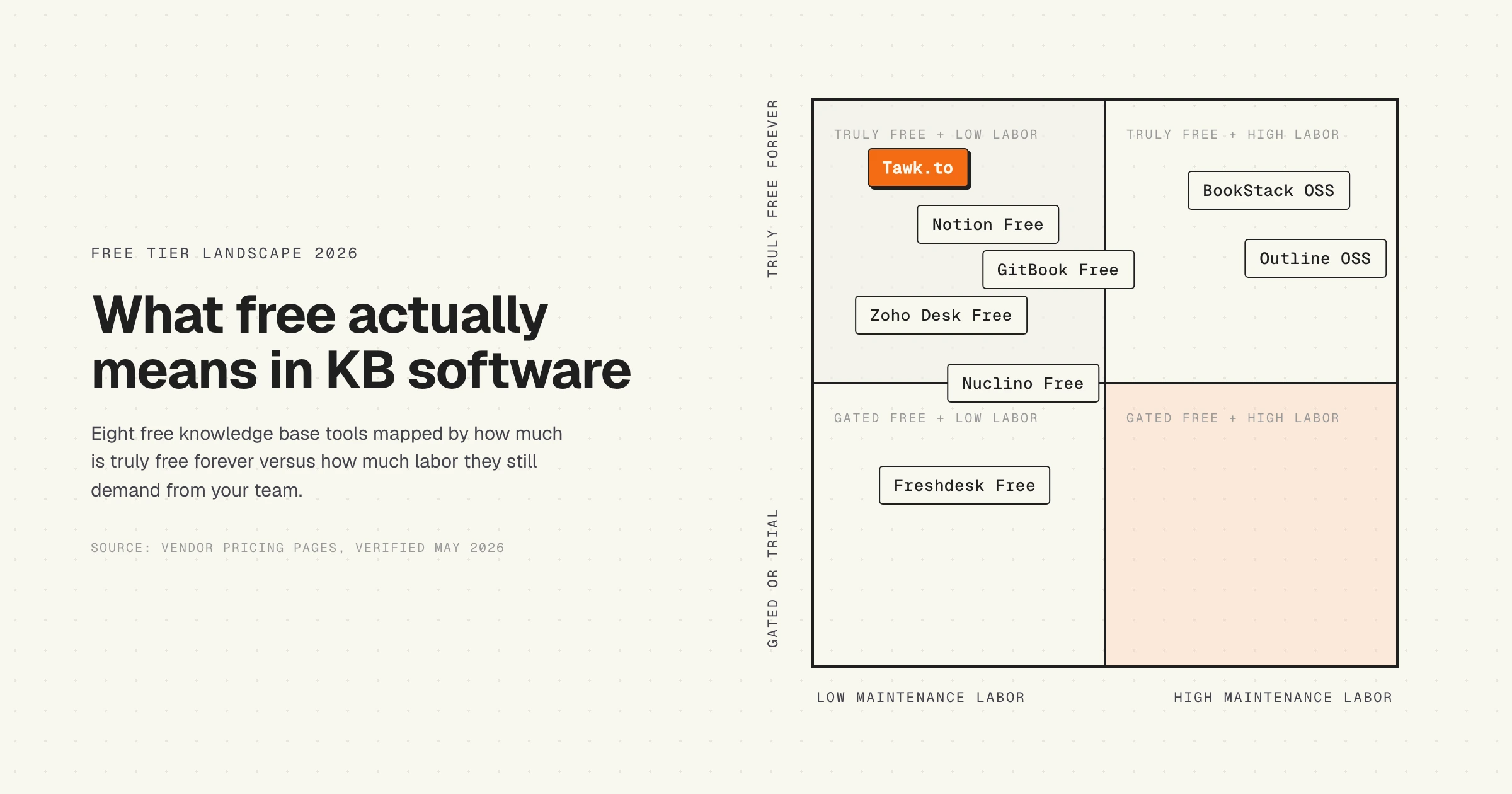 FREE TIER LANDSCAPE 2026

What free actually means in KB software

Eight free knowledge base tools mapped by how much is truly free forever versus how much labor they still demand from your team.

SOURCE: VENDOR PRICING PAGES, VERIFIED MAY 2026

TRULY FREE FOREVER

GATED OR TRIAL

TRULY FREE + LOW LABOR

Tawk.to

Notion Free

GitBook Free

Zoho Desk Free

Nuclino Free

TRULY FREE + HIGH LABOR

BookStack OSS

Outline OSS

GATED FREE + LOW LABOR

Freshdesk Free

GATED FREE + HIGH LABOR

LOW MAINTENANCE LABOR

HIGH MAINTENANCE LABOR